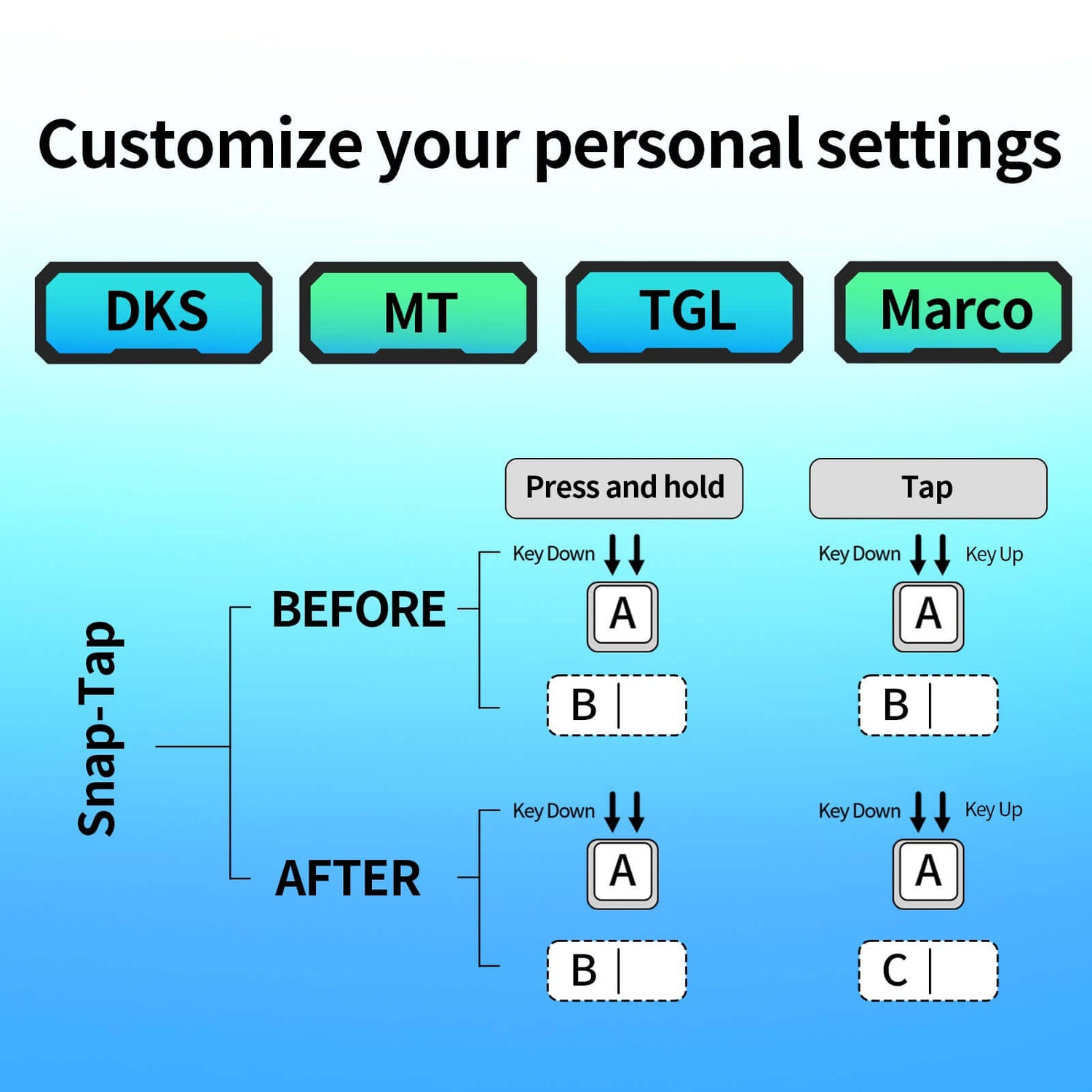 Customize your personal settings

DKS

MT

TGL

Marco

Snap-Tap

Press and hold

Tap

BEFORE

Key Down

A

B

Key Down

Key Up

A

B

AFTER

Key Down

A

B

Key Down

Key Up

A

C